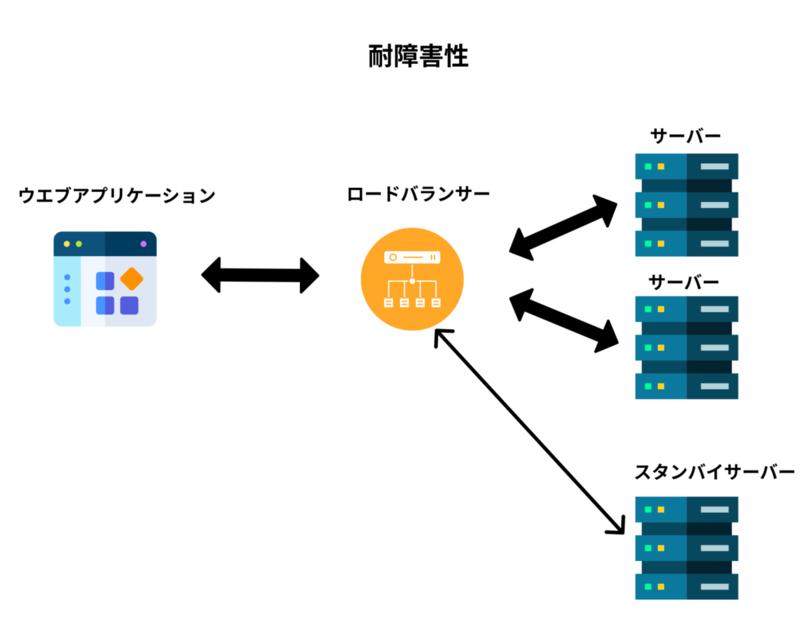 耐障害性

ウエブアプリケーション

ロードバランサー

サーバー

サーバー

スタンバイサーバー